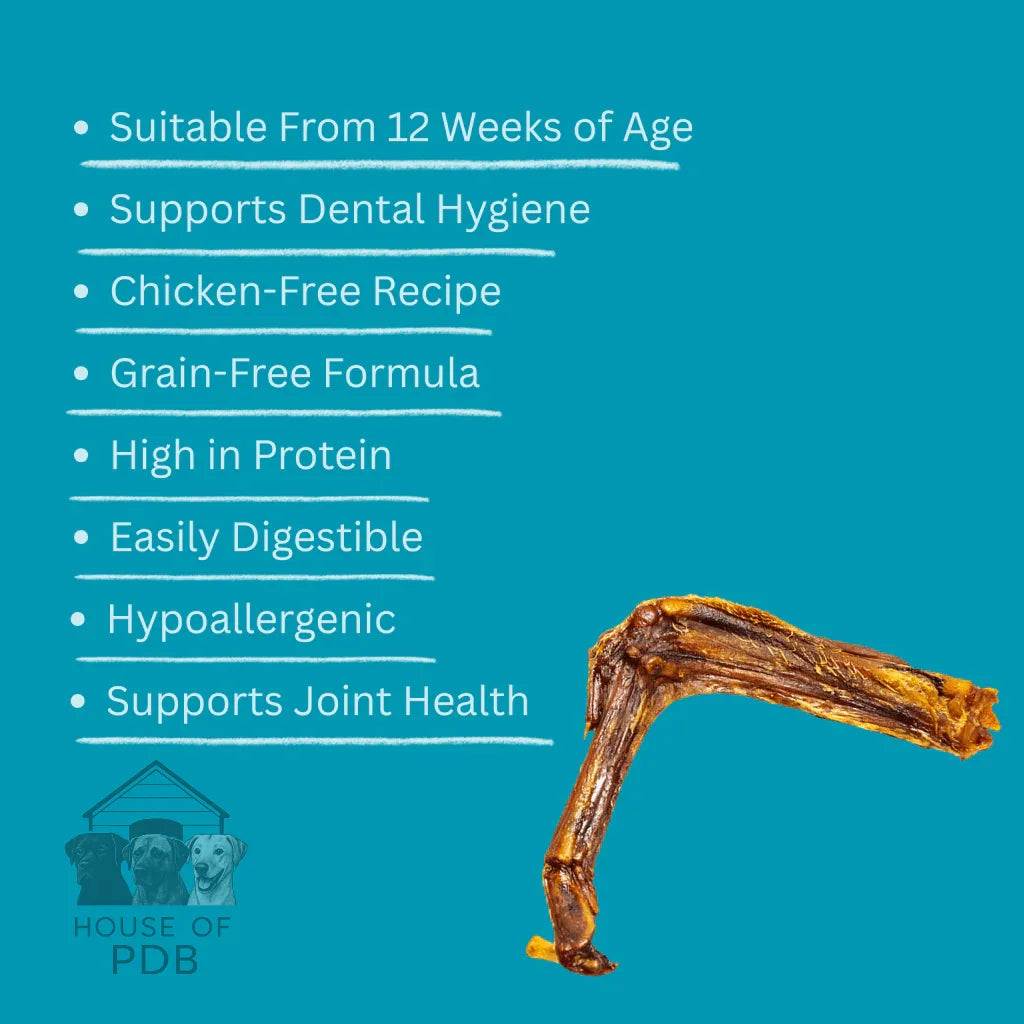 • Suitable From 12 Weeks of Age
• Supports Dental Hygiene
• Chicken-Free Recipe
• Grain-Free Formula
• High in Protein
• Easily Digestible
• Hypoallergenic
• Supports Joint Health

HOUSE OF
PDB